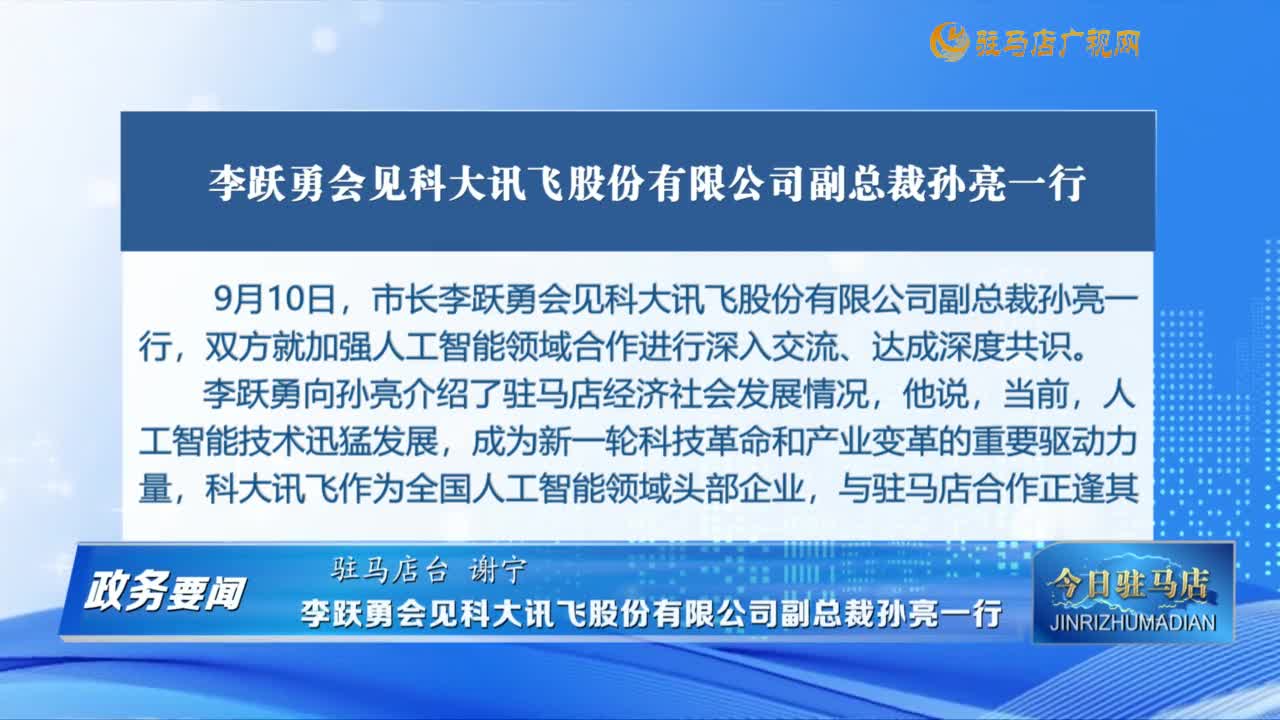 驻马店广视网

李跃勇会见科大讯飞股份有限公司副总裁孙亮一行

9月10日，市长李跃勇会见科大讯飞股份有限公司副总裁孙亮一行，双方就加强人工智能领域合作进行深入交流、达成深度共识。

李跃勇向孙亮介绍了驻马店经济社会发展情况，他说，当前，人工智能技术迅猛发展，成为新一轮科技革命和产业变革的重要驱动力量，科大讯飞作为全国人工智能领域头部企业，与驻马店合作正逢其

政务要闻

驻马店台 谢宁

李跃勇会见科大讯飞股份有限公司副总裁孙亮一行

今日驻马店
JINRIZHUMADIAN